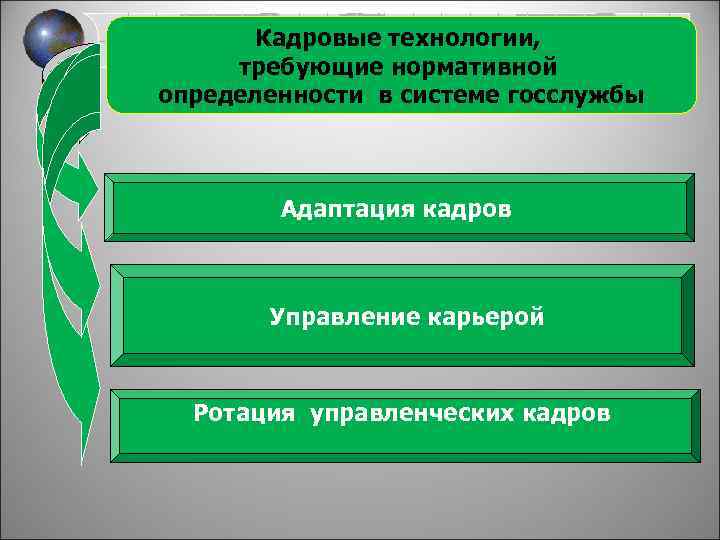 Кадровые технологии, требующие нормативной определенности в системе госслужбы

Адаптация кадров

Управление карьерой

Ротация управленческих кадров